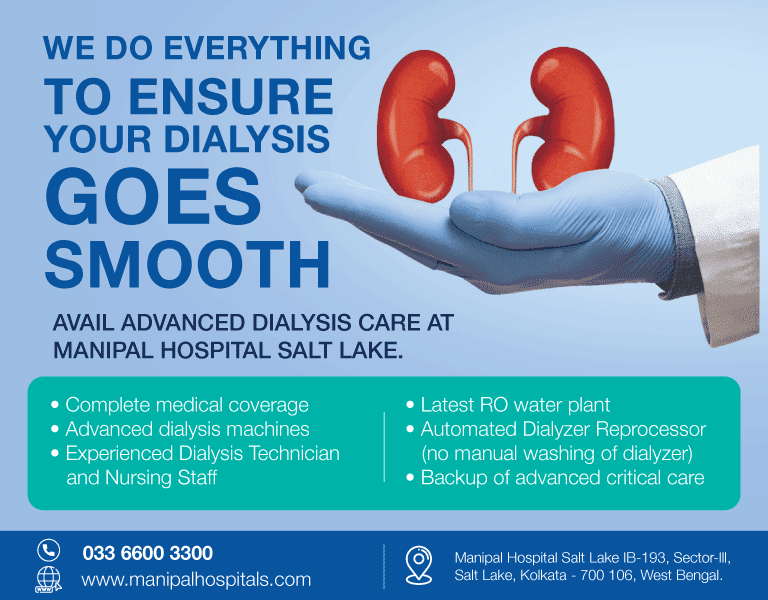 WE DO EVERYTHING TO ENSURE YOUR DIALYSIS GOES SMOOTH

AVAIL ADVANCED DIALYSIS CARE AT MANIPAL HOSPITAL SALT LAKE.

• Complete medical coverage
• Advanced dialysis machines
• Experienced Dialysis Technician and Nursing Staff

• Latest RO water plant
• Automated Dialyzer Reprocessor (no manual washing of dialyzer)
• Backup of advanced critical care

033 6600 3300
www.manipalhospitals.com

Manipal Hospital Salt Lake IB-193, Sector-III, Salt Lake, Kolkata - 700 106, West Bengal.